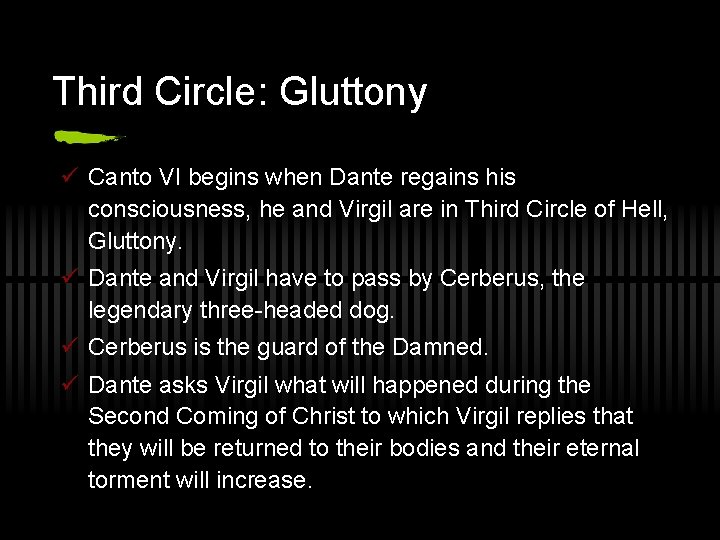 Third Circle: Gluttony

✓ Canto VI begins when Dante regains his consciousness, he and Virgil are in Third Circle of Hell, Gluttony.

✓ Dante and Virgil have to pass by Cerberus, the legendary three-headed dog.

✓ Cerberus is the guard of the Damned.

✓ Dante asks Virgil what will happened during the Second Coming of Christ to which Virgil replies that they will be returned to their bodies and their eternal torment will increase.